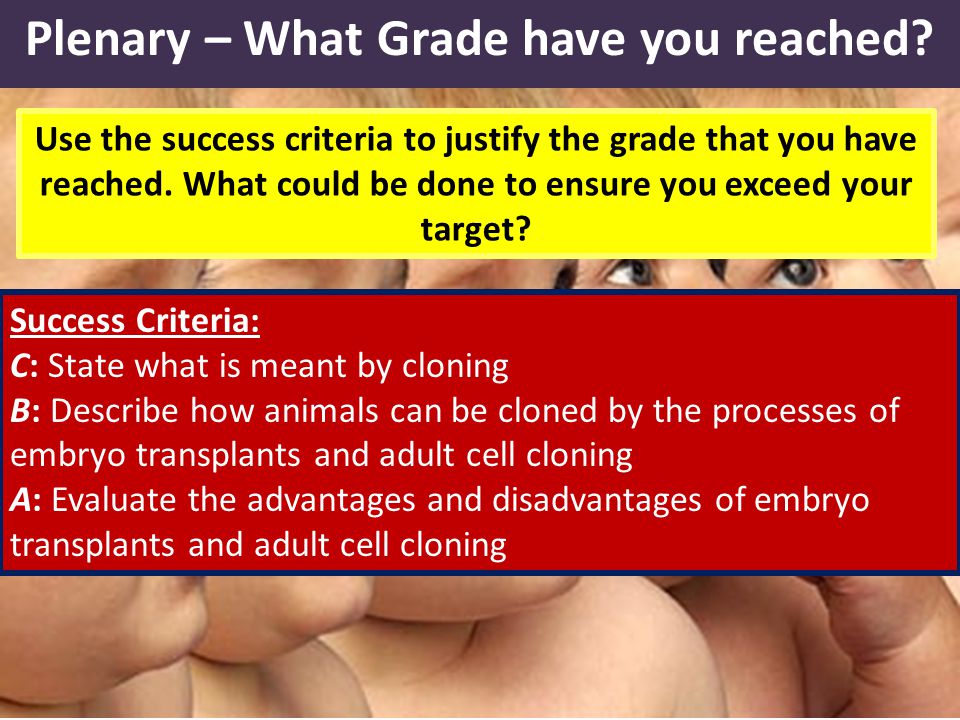 Plenary – What Grade have you reached?

Use the success criteria to justify the grade that you have reached. What could be done to ensure you exceed your target?

Success Criteria:
C: State what is meant by cloning
B: Describe how animals can be cloned by the processes of embryo transplants and adult cell cloning
A: Evaluate the advantages and disadvantages of embryo transplants and adult cell cloning